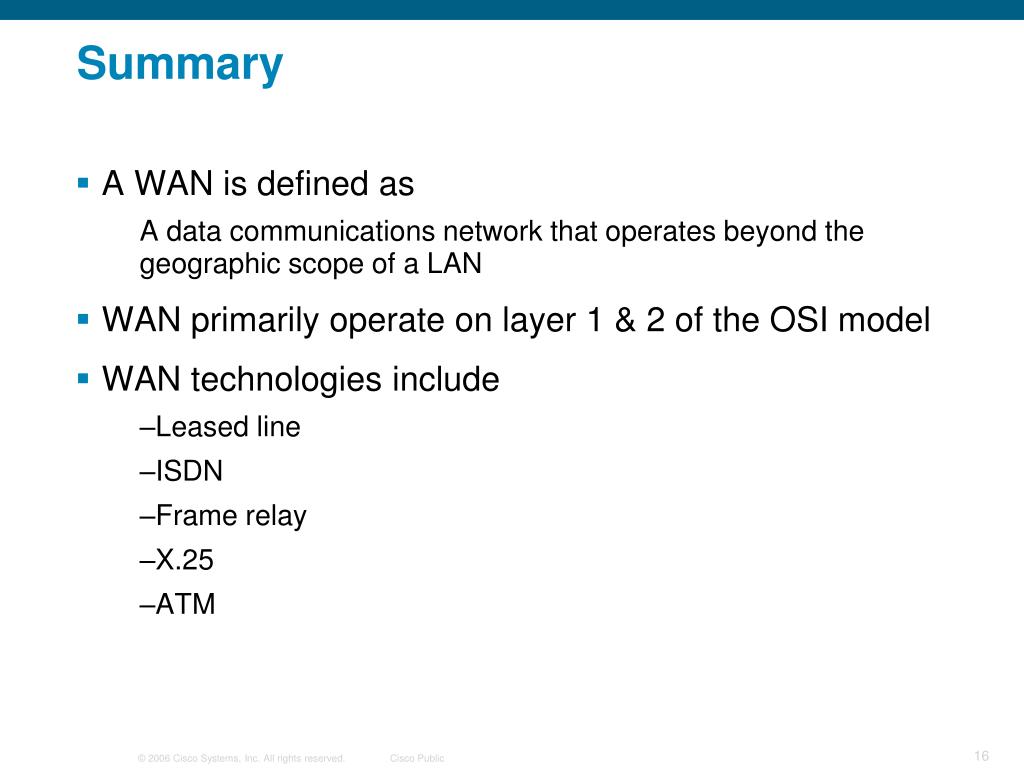 Summary

▪ A WAN is defined as

A data communications network that operates beyond the geographic scope of a LAN

▪ WAN primarily operate on layer 1 & 2 of the OSI model

▪ WAN technologies include

–Leased line

–ISDN

–Frame relay

–X.25

–ATM

© 2006 Cisco Systems, Inc. All rights reserved. Cisco Public 16